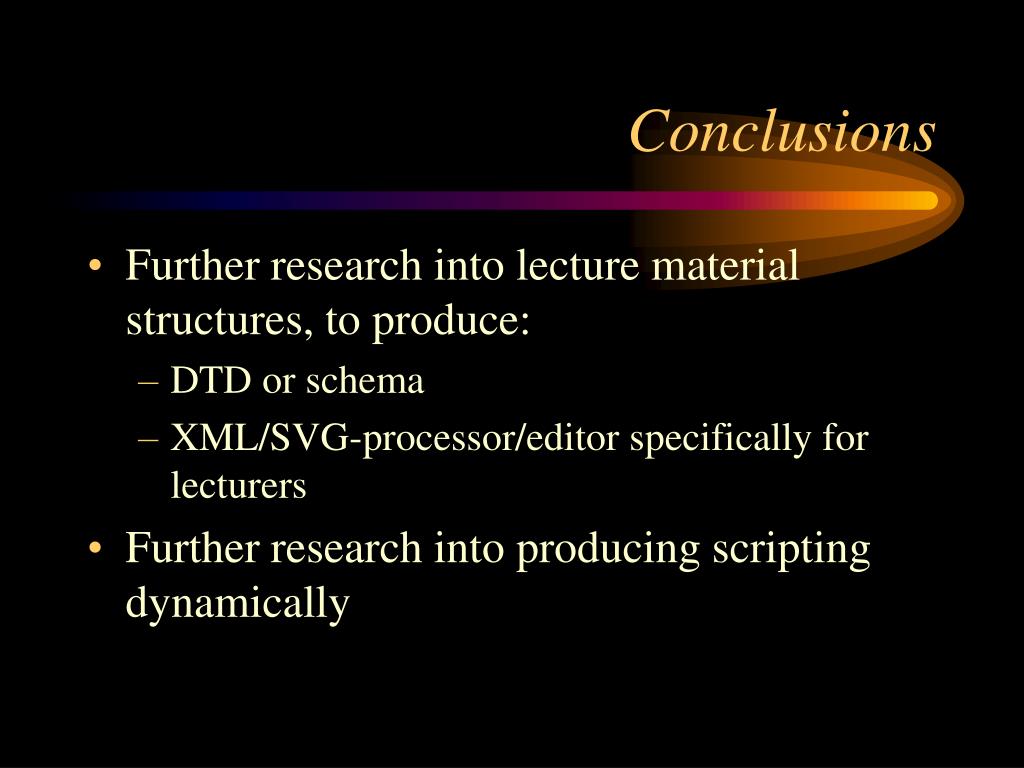 Conclusions

• Further research into lecture material structures, to produce:
– DTD or schema
– XML/SVG-processor/editor specifically for lecturers
• Further research into producing scripting dynamically